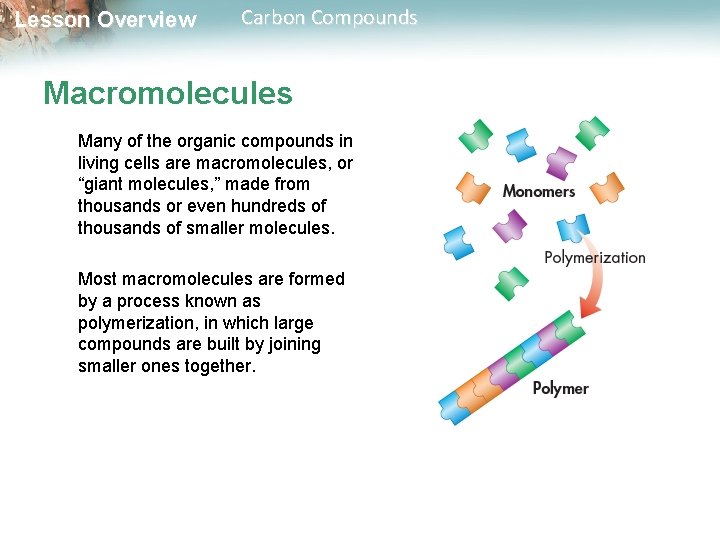 Lesson Overview Carbon Compounds

Macromolecules

Many of the organic compounds in living cells are macromolecules, or “giant molecules,” made from thousands or even hundreds of thousands of smaller molecules.

Most macromolecules are formed by a process known as polymerization, in which large compounds are built by joining smaller ones together.

Monomers

Polymerization

Polymer